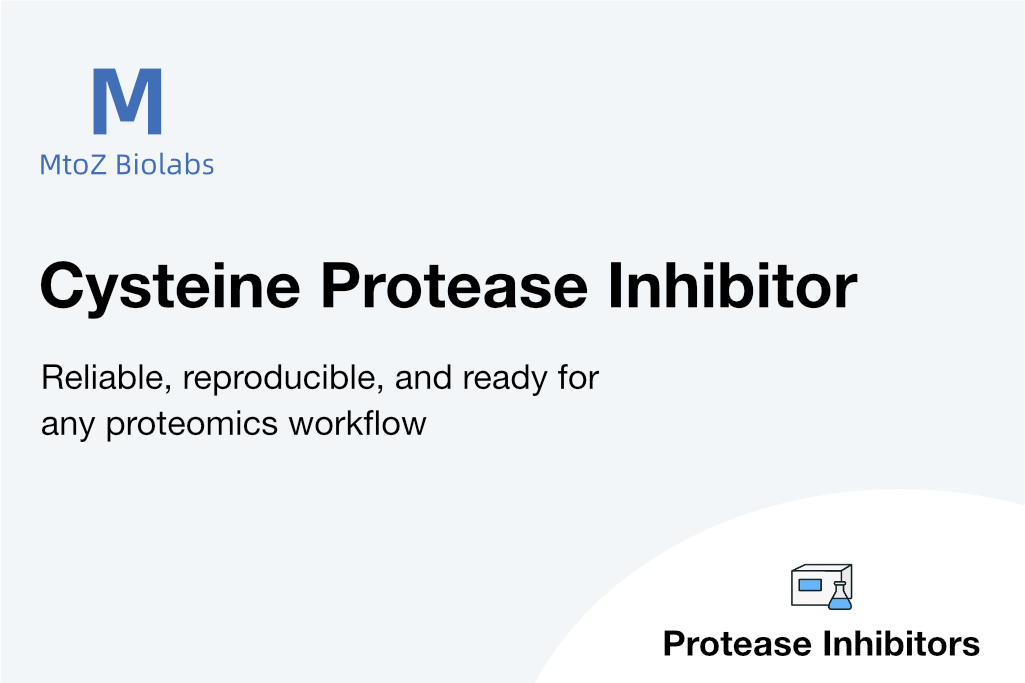 M
MtoZ Biolabs

Cysteine Protease Inhibitor

Reliable, reproducible, and ready for any proteomics workflow

Protease Inhibitors